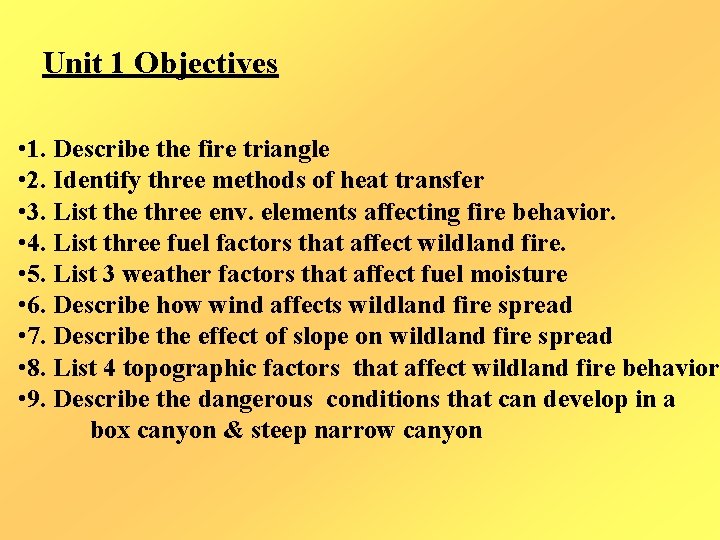 Unit 1 Objectives

•1. Describe the fire triangle
•2. Identify three methods of heat transfer
•3. List the three env. elements affecting fire behavior.
•4. List three fuel factors that affect wildland fire.
•5. List 3 weather factors that affect fuel moisture
•6. Describe how wind affects wildland fire spread
•7. Describe the effect of slope on wildland fire spread
•8. List 4 topographic factors that affect wildland fire behavior
•9. Describe the dangerous conditions that can develop in a box canyon & steep narrow canyon